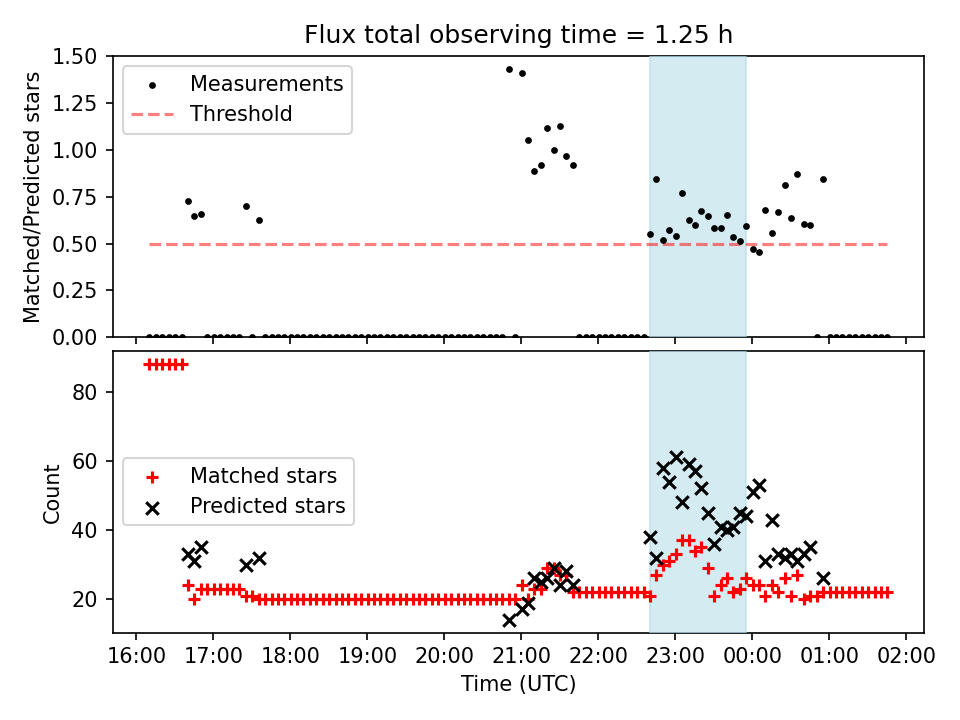 Flux total observing time = 1.25 h

Matched/Predicted stars

1.50
1.25
1.00
0.75
0.50
0.25
0.00

Measurements
Threshold

Count

80
60
40
20

Matched stars
Predicted stars

16:00 17:00 18:00 19:00 20:00 21:00 22:00 23:00 00:00 01:00 02:00

Time (UTC)